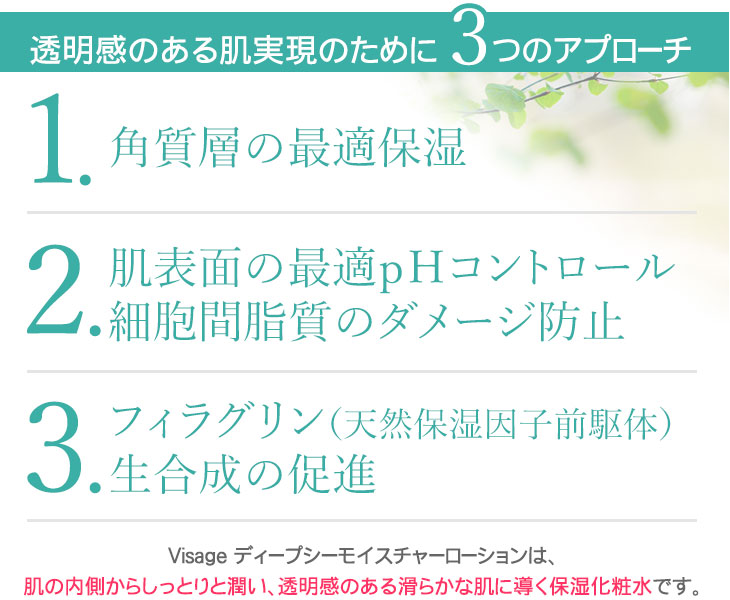 透明感のある肌実現のために 3つのアプローチ

1. 角質層の最適保湿

2. 肌表面の最適pHコントロール
細胞間脂質のダメージ防止

3. フィラグリン（天然保湿因子前駆体）
生合成の促進

Visage ディープシーモイスチャーローションは、
肌の内側からしっとりと潤い、透明感のある滑らかな肌に導く保湿化粧水です。